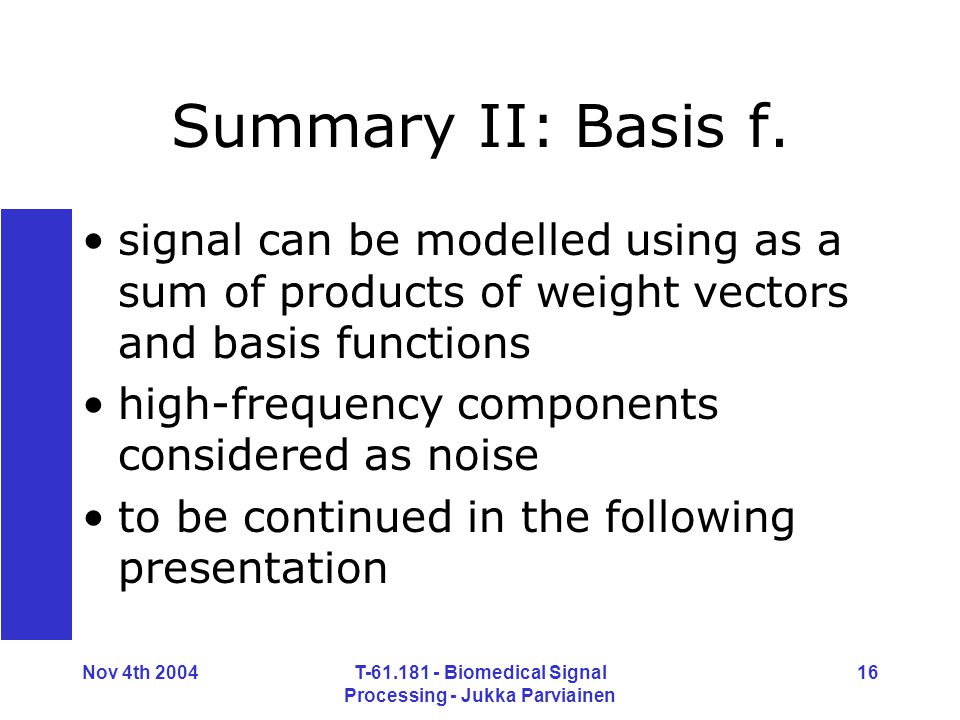 Summary II: Basis f.

• signal can be modelled using as a sum of products of weight vectors and basis functions

• high-frequency components considered as noise

• to be continued in the following presentation

Nov 4th 2004

T-61.181 - Biomedical Signal Processing - Jukka Parviainen

16